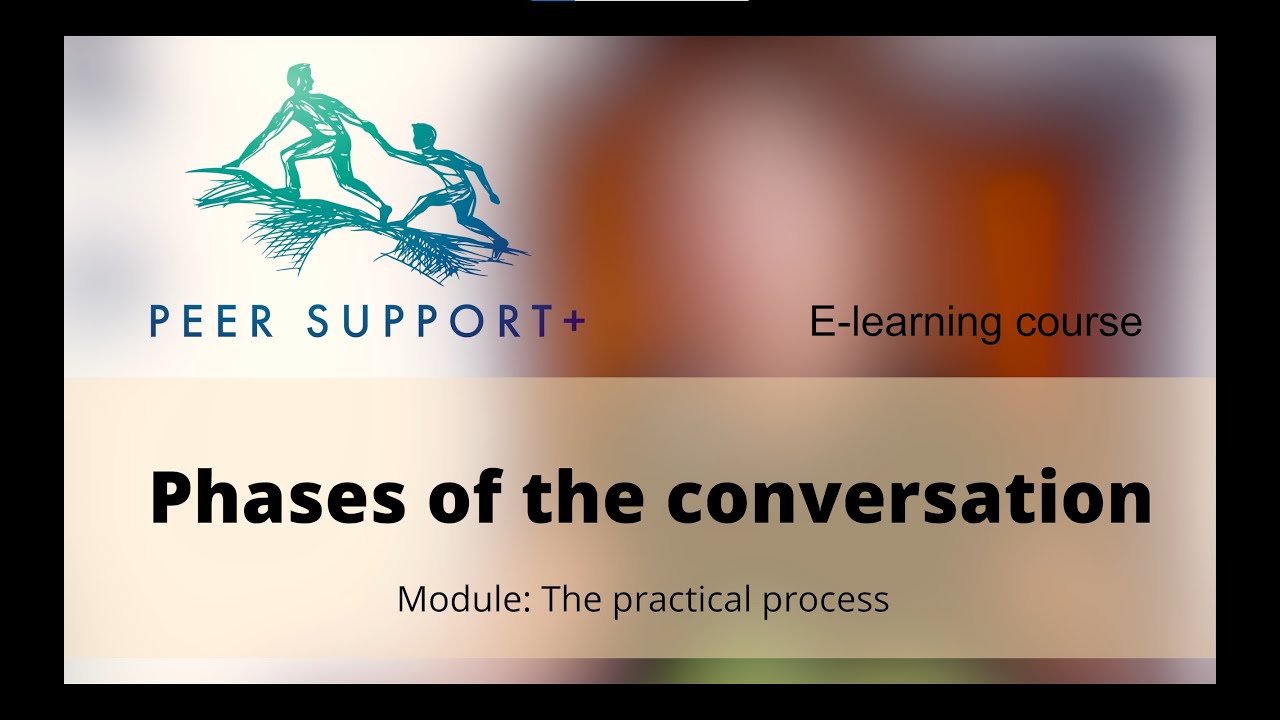 PEER SUPPORT+

E-learning course

Phases of the conversation

Module: The practical process